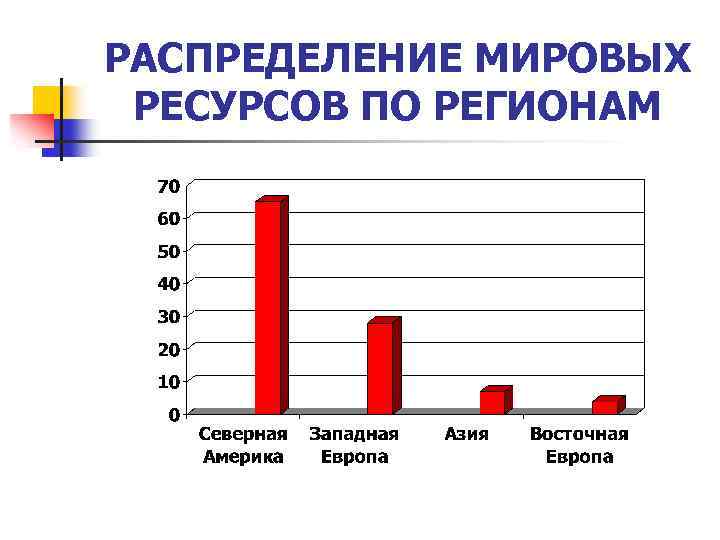 РАСПРЕДЕЛЕНИЕ МИРОВЫХ РЕСУРСОВ ПО РЕГИОНАМ

70
60
50
40
30
20
10
0

Северная Америка
Западная Европа
Азия
Восточная Европа